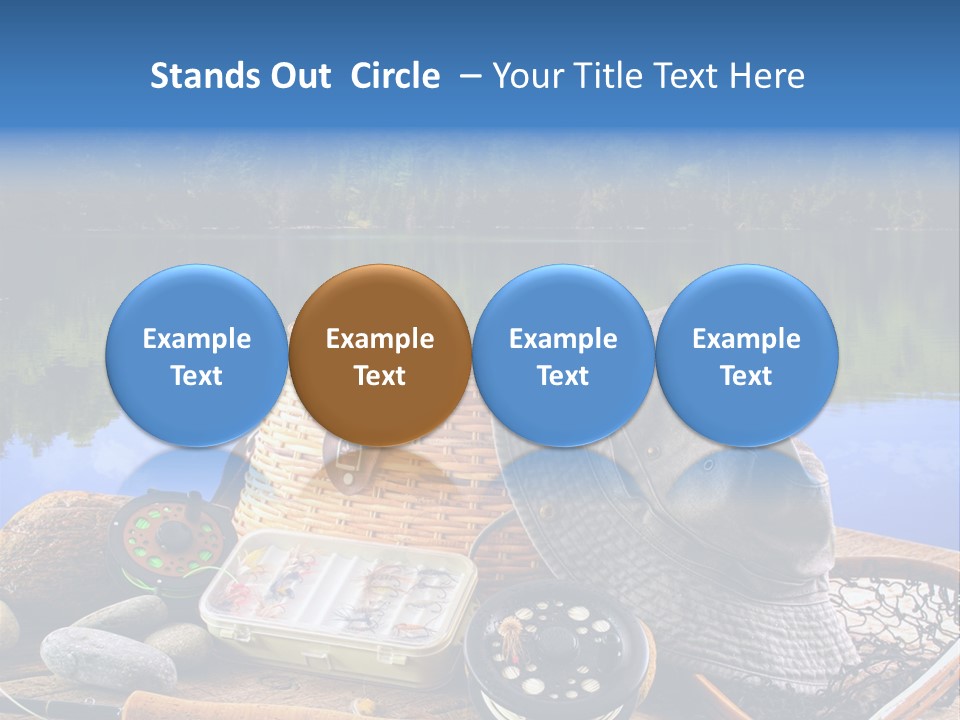 Stands Out Circle – Your Title Text Here

Example Text

Example Text

Example Text

Example Text